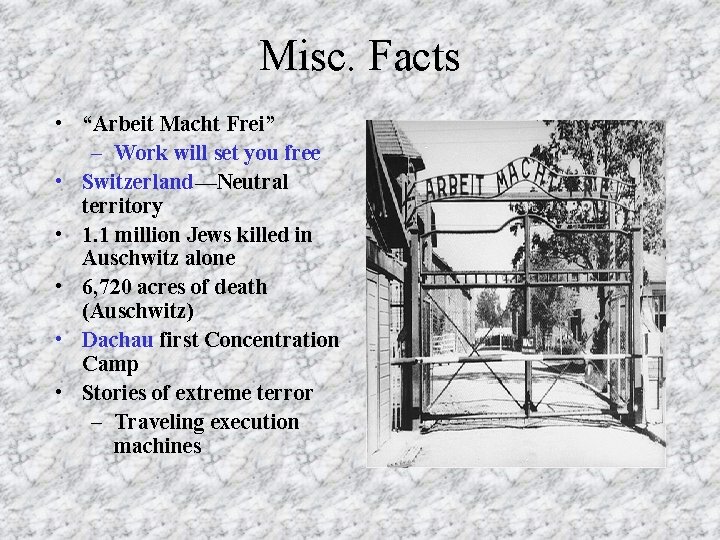 Misc. Facts

• “Arbeit Macht Frei”
– Work will set you free
• Switzerland—Neutral territory
• 1.1 million Jews killed in Auschwitz alone
• 6,720 acres of death (Auschwitz)
• Dachau first Concentration Camp
• Stories of extreme terror
– Traveling execution machines

ARBEIT MACHT FREI